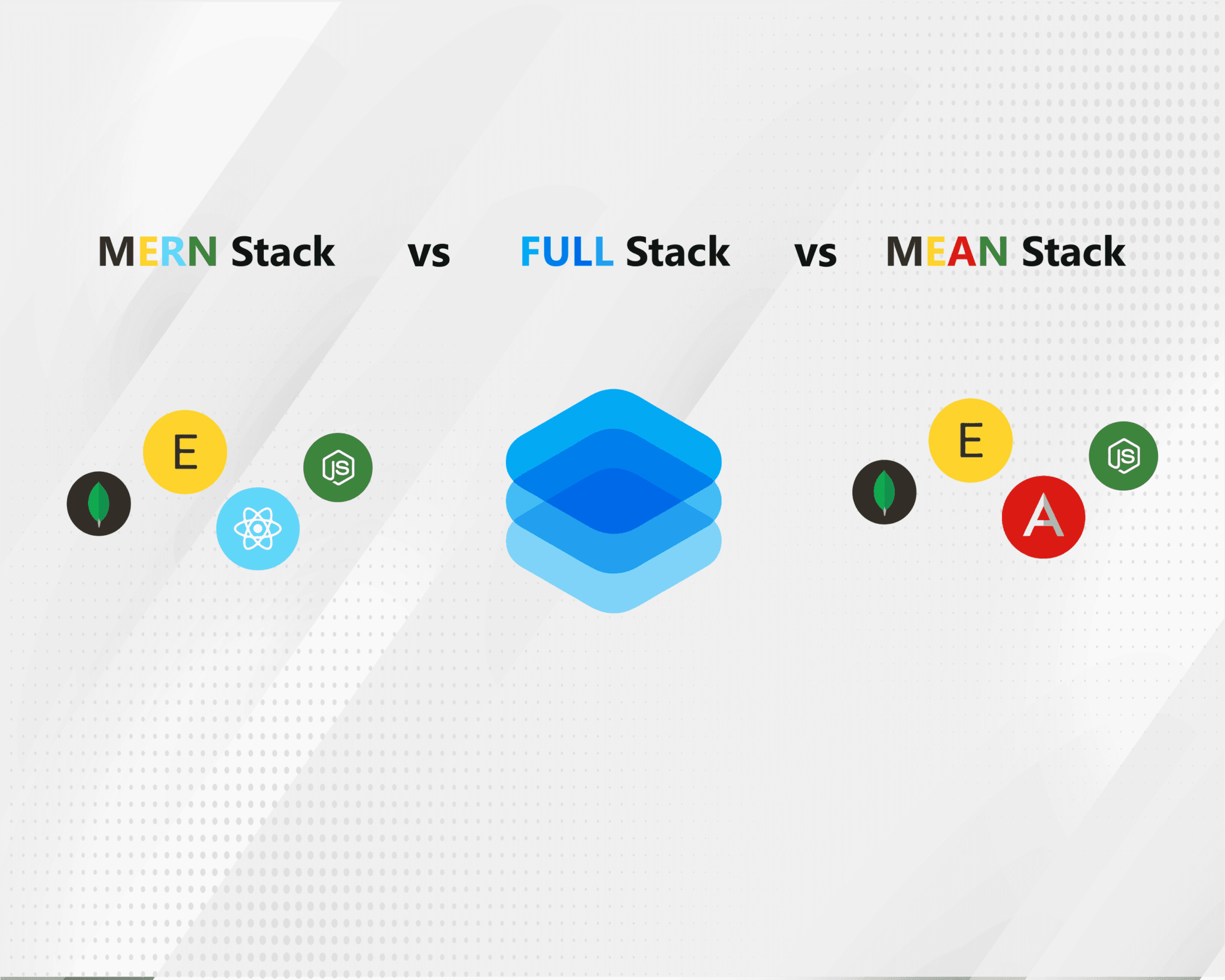 MERN Stack vs FULL Stack vs MEAN Stack

E

JS

E

A

JS